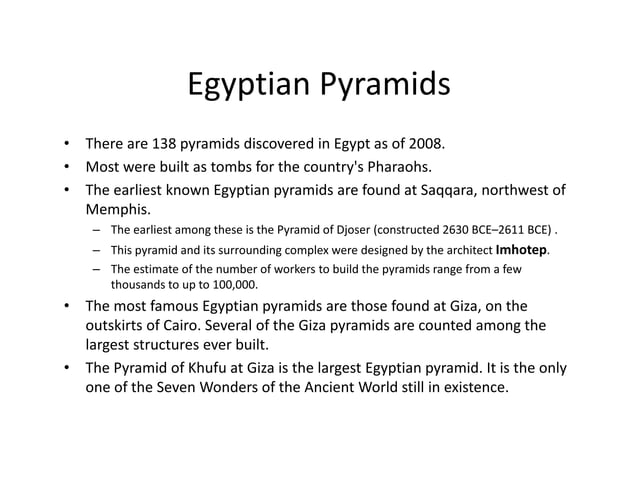 Egyptian Pyramids

• There are 138 pyramids discovered in Egypt as of 2008.
• Most were built as tombs for the country's Pharaohs.
• The earliest known Egyptian pyramids are found at Saqqara, northwest of Memphis.
  – The earliest among these is the Pyramid of Djoser (constructed 2630 BCE–2611 BCE) .
  – This pyramid and its surrounding complex were designed by the architect Imhotep.
  – The estimate of the number of workers to build the pyramids range from a few thousands to up to 100,000.
• The most famous Egyptian pyramids are those found at Giza, on the outskirts of Cairo. Several of the Giza pyramids are counted among the largest structures ever built.
• The Pyramid of Khufu at Giza is the largest Egyptian pyramid. It is the only one of the Seven Wonders of the Ancient World still in existence.